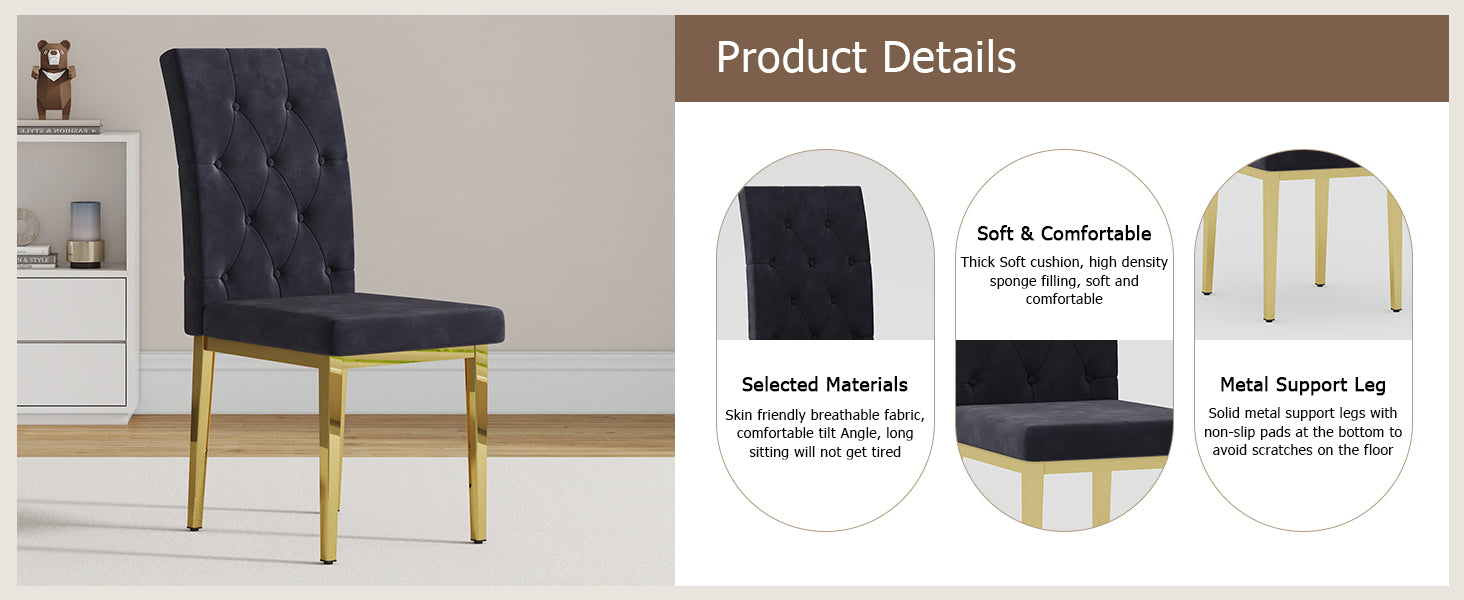 Product Details

Selected Materials
Skin friendly breathable fabric, comfortable tilt Angle, long sitting will not get tired

Soft & Comfortable
Thick Soft cushion, high density sponge filling, soft and comfortable

Metal Support Leg
Solid metal support legs with non-slip pads at the bottom to avoid scratches on the floor